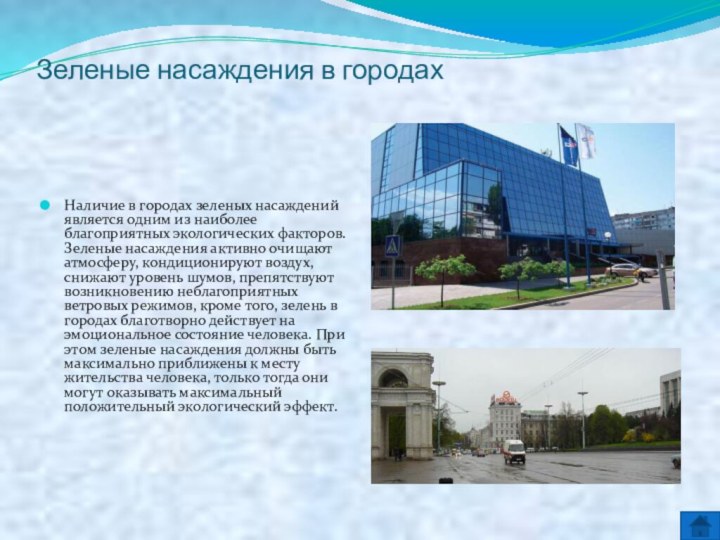 Зеленые насаждения в городах

Наличие в городах зеленых насаждений является одним из наиболее благоприятных экологических факторов. Зеленые насаждения активно очищают атмосферу, кондиционируют воздух, снижают уровень шумов, препятствуют возникновению неблагоприятных ветровых режимов, кроме того, зелень в городах благотворно действует на эмоциональное состояние человека. При этом зеленые насаждения должны быть максимально приближены к месту жительства человека, только тогда они могут оказывать максимальный положительный экологический эффект.